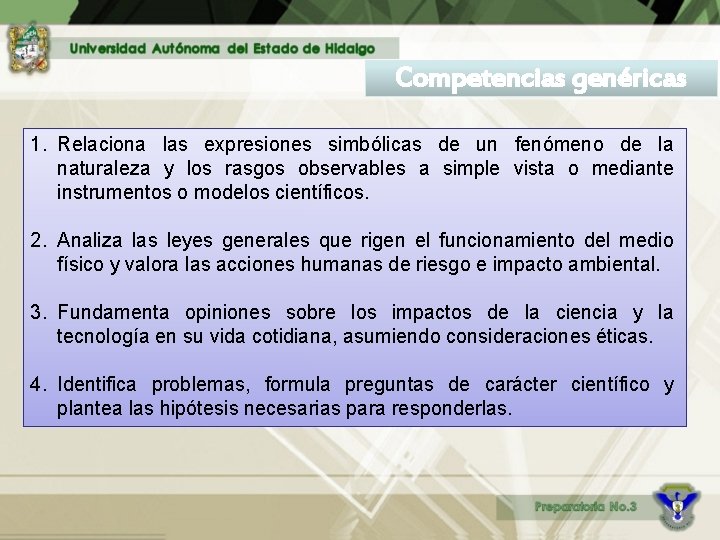 Universidad Autónoma del Estado de Hidalgo

Competencias genéricas

1. Relaciona las expresiones simbólicas de un fenómeno de la naturaleza y los rasgos observables a simple vista o mediante instrumentos o modelos científicos.

2. Analiza las leyes generales que rigen el funcionamiento del medio físico y valora las acciones humanas de riesgo e impacto ambiental.

3. Fundamenta opiniones sobre los impactos de la ciencia y la tecnología en su vida cotidiana, asumiendo consideraciones éticas.

4. Identifica problemas, formula preguntas de carácter científico y plantea las hipótesis necesarias para responderlas.

Preparatoria No.3